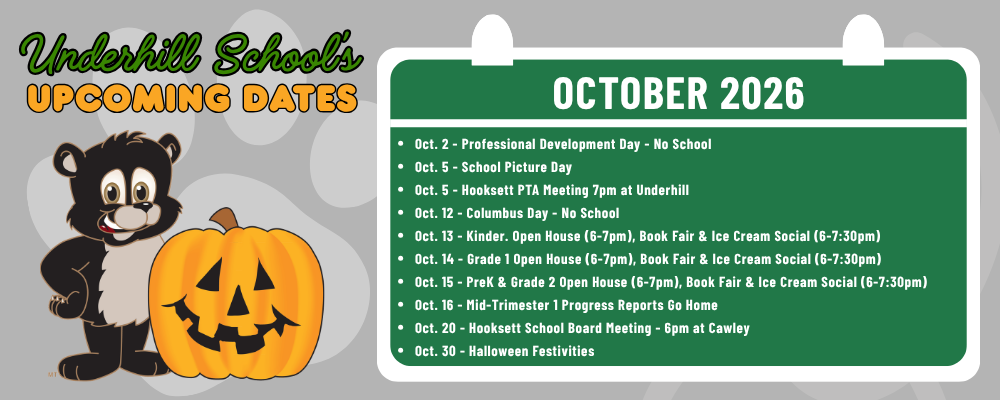 Underhill School's
UPCOMING DATES

OCTOBER 2026

- Oct. 2 - Professional Development Day - No School
- Oct. 5 - School Picture Day
- Oct. 5 - Hooksett PTA Meeting 7pm at Underhill
- Oct. 12 - Columbus Day - No School
- Oct. 13 - Kinder. Open House (6-7pm), Book Fair & Ice Cream Social (6-7:30pm)
- Oct. 14 - Grade 1 Open House (6-7pm), Book Fair & Ice Cream Social (6-7:30pm)
- Oct. 15 - PreK & Grade 2 Open House (6-7pm), Book Fair & Ice Cream Social (6-7:30pm)
- Oct. 16 - Mid-Trimester 1 Progress Reports Go Home
- Oct. 20 - Hooksett School Board Meeting - 6pm at Cawley
- Oct. 30 - Halloween Festivities